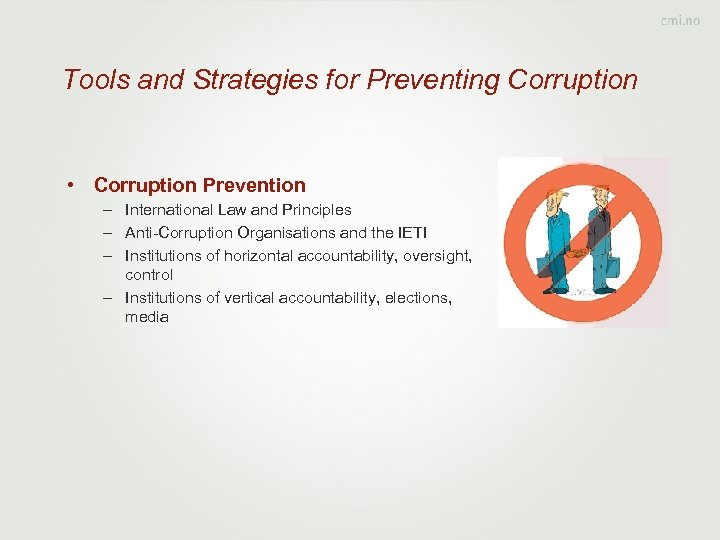 cmi.no

Tools and Strategies for Preventing Corruption

• Corruption Prevention
– International Law and Principles
– Anti-Corruption Organisations and the IETI
– Institutions of horizontal accountability, oversight, control
– Institutions of vertical accountability, elections, media